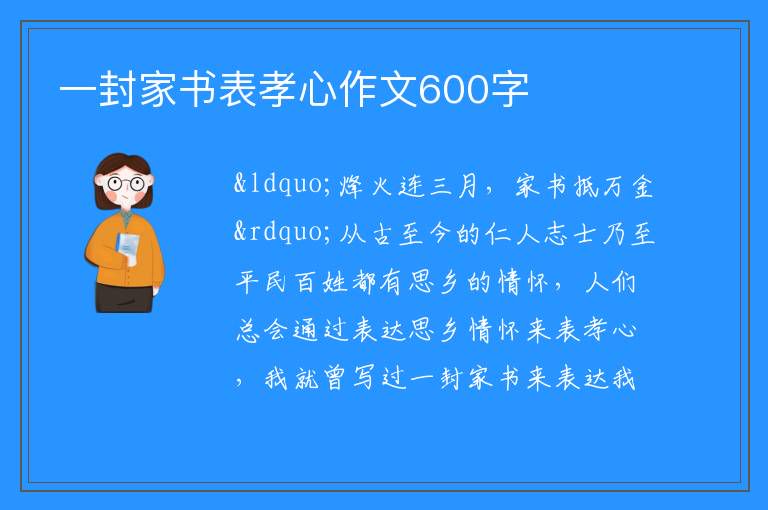 一封家书表孝心作文600字

&ldquo;烽火连三月，家书抵万金&rdquo;从古至今的仁人志士乃至平民百姓都有思乡的情怀，人们总会通过表达思乡情怀来表孝心，我就曾写过一封家书来表达我